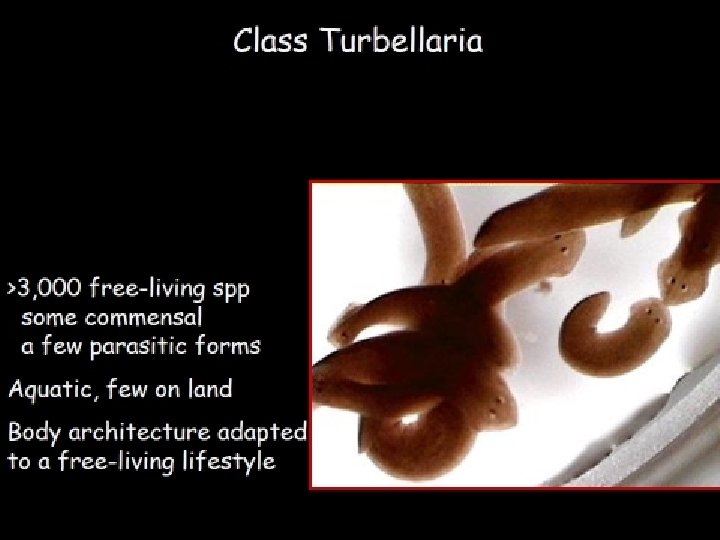 Class Turbellaria

>3,000 free-living spp
some commensal
a few parasitic forms

Aquatic, few on land

Body architecture adapted to a free-living lifestyle